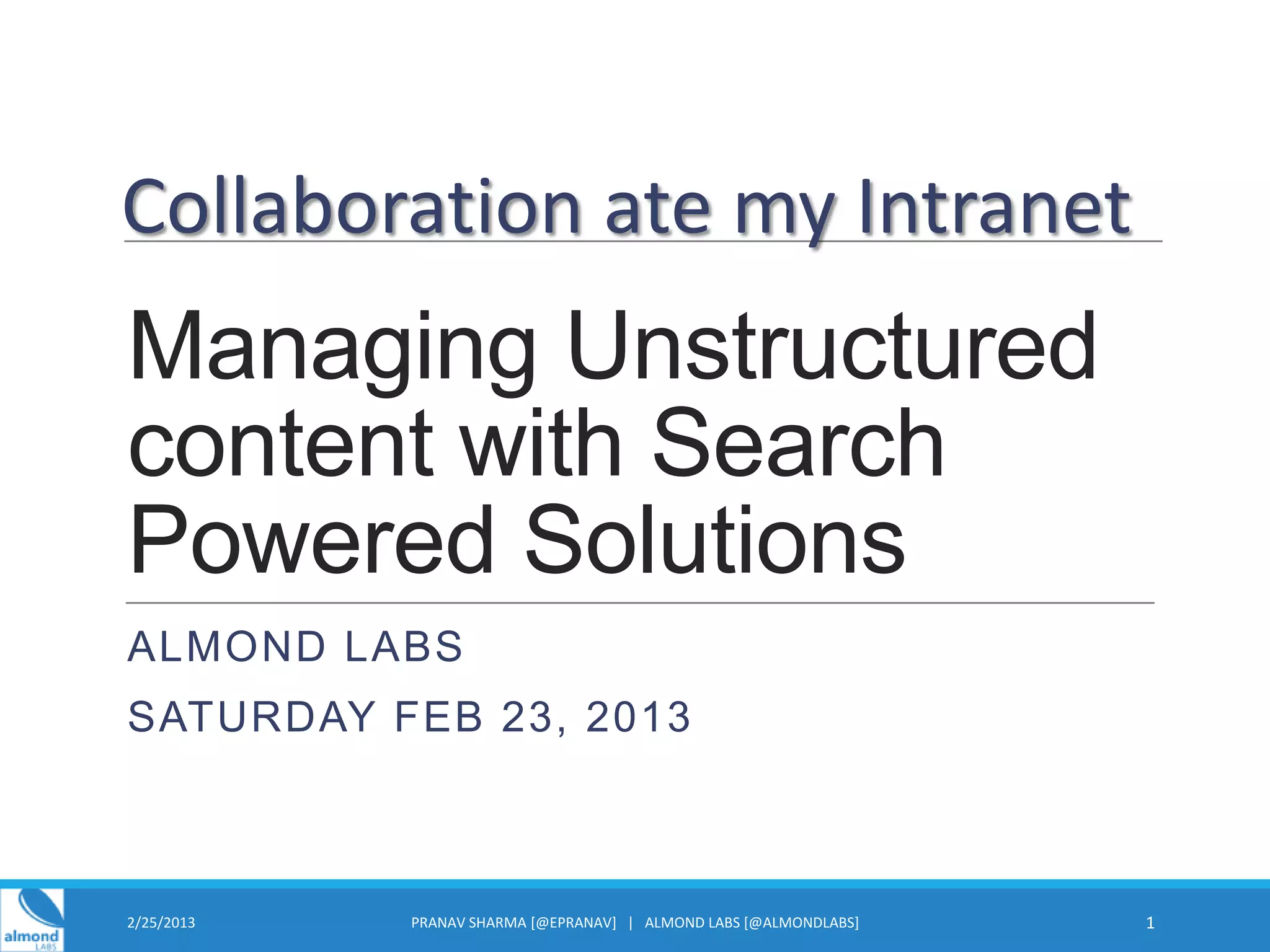 Collaboration ate my Intranet

Managing Unstructured content with Search Powered Solutions

ALMOND LABS

SATURDAY FEB 23, 2013

almond LABS

2/25/2013

PRANAV SHARMA [@EPRANAV] | ALMOND LABS [@ALMONDLABS]

1